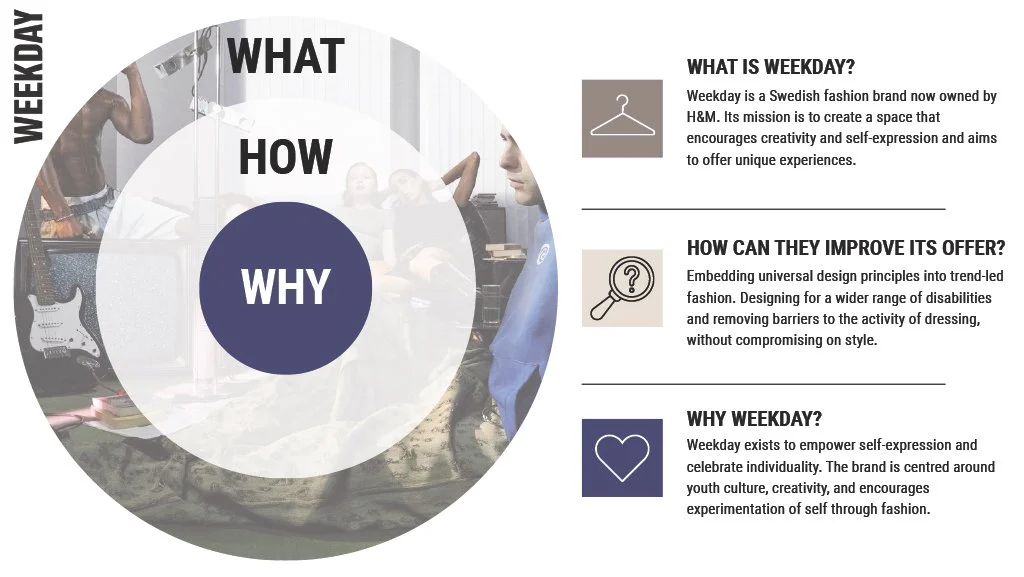 WEEKDAY

WHAT

HOW

WHY

WHAT IS WEEKDAY?

Weekday is a Swedish fashion brand now owned by H&M. Its mission is to create a space that encourages creativity and self-expression and aims to offer unique experiences.

HOW CAN THEY IMPROVE ITS OFFER?

Embedding universal design principles into trend-led fashion. Designing for a wider range of disabilities and removing barriers to the activity of dressing, without compromising on style.

WHY WEEKDAY?

Weekday exists to empower self-expression and celebrate individuality. The brand is centred around youth culture, creativity, and encourages experimentation of self through fashion.